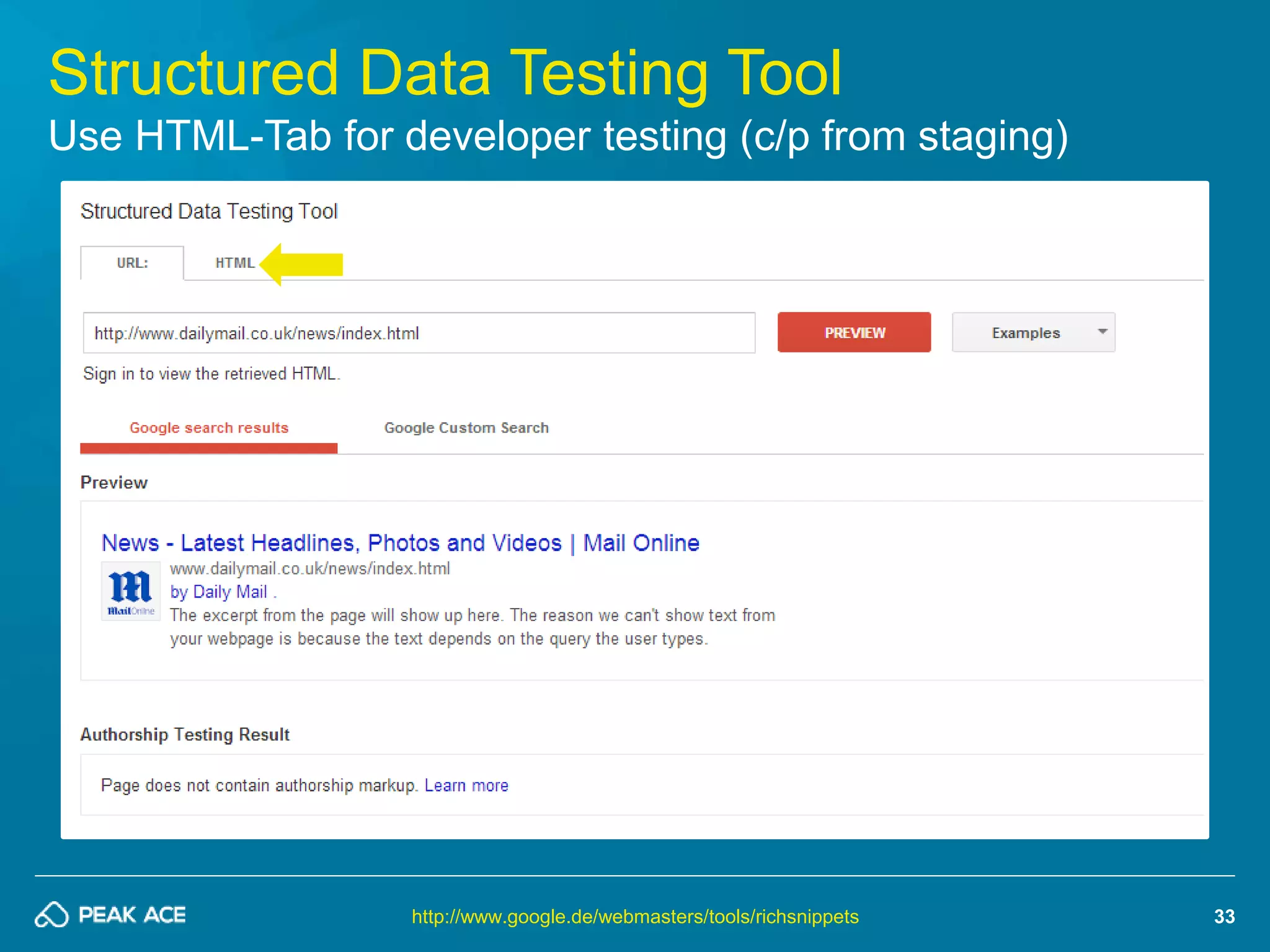 Structured Data Testing Tool

Use HTML-Tab for developer testing (c/p from staging)

Structured Data Testing Tool

URL: HTML

http://www.dailymail.co.uk/news/index.html

PREVIEW

Examples

Sign in to view the retrieved HTML.

Google search results Google Custom Search

Preview

News - Latest Headlines, Photos and Videos | Mail Online

m MailOnline

www.dailymail.co.uk/news/index.html

by Daily Mail .

The excerpt from the page will show up here. The reason we can't show text from your webpage is because the text depends on the query the user types.

Authorship Testing Result

Page does not contain authorship markup. Learn more

PEAK ACE

http://www.google.de/webmasters/tools/richsnippets

33